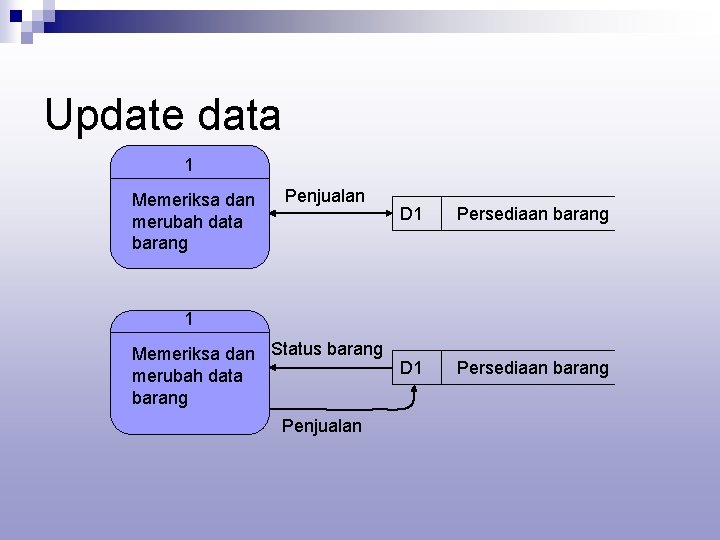 Update data

1

Memeriksa dan merubah data barang

Penjualan

D1

Persediaan barang

1

Memeriksa dan merubah data barang

Status barang

D1

Persediaan barang

Penjualan